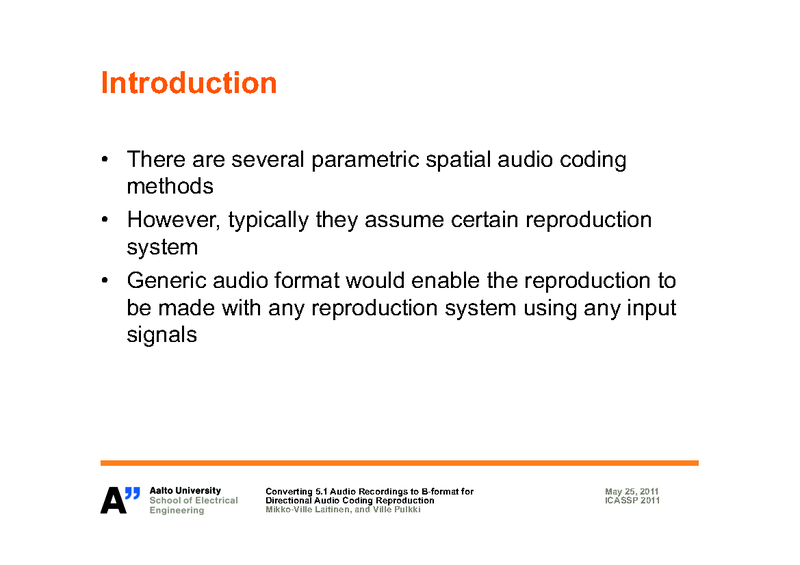 Introduction

• There are several parametric spatial audio coding methods
• However, typically they assume certain reproduction system
• Generic audio format would enable the reproduction to be made with any reproduction system using any input signals

A"
Aalto University
School of Electrical Engineering

Converting 5.1 Audio Recordings to B-format for Directional Audio Coding Reproduction
Mikko-Ville Laitinen, and Ville Pulkki

May 25, 2011
ICASSP 2011